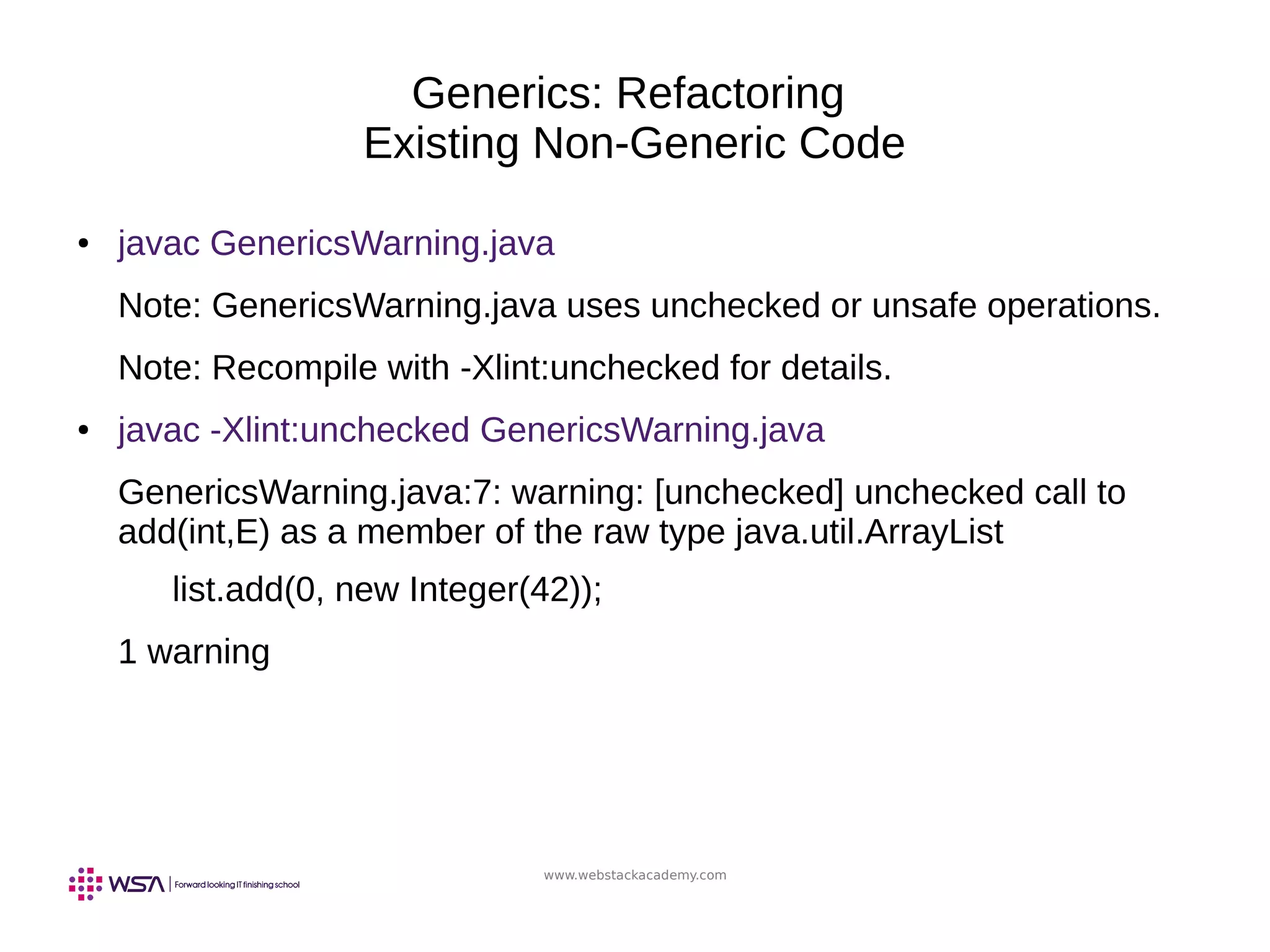 Generics: Refactoring
Existing Non-Generic Code

• javac GenericsWarning.java

Note: GenericsWarning.java uses unchecked or unsafe operations.

Note: Recompile with -Xlint:unchecked for details.

• javac -Xlint:unchecked GenericsWarning.java

GenericsWarning.java:7: warning: [unchecked] unchecked call to add(int,E) as a member of the raw type java.util.ArrayList

list.add(0, new Integer(42));

1 warning

WSA | Forward looking IT finishing school

www.webstackacademy.com